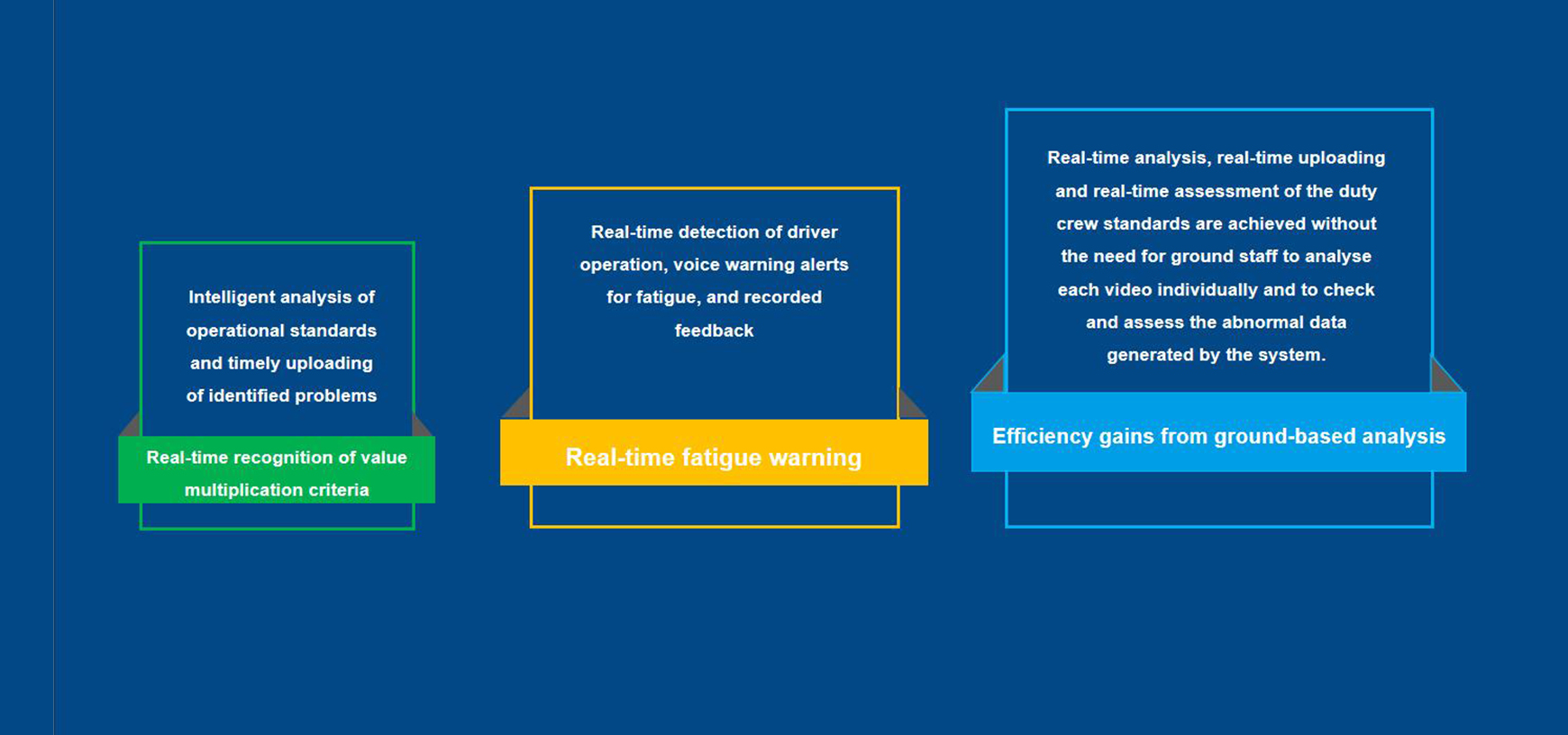 Intelligent analysis of operational standards and timely uploading of identified problems

Real-time recognition of value multiplication criteria

Real-time detection of driver operation, voice warning alerts for fatigue, and recorded feedback

Real-time fatigue warning

Real-time analysis, real-time uploading and real-time assessment of the duty crew standards are achieved without the need for ground staff to analyse each video individually and to check and assess the abnormal data generated by the system.

Efficiency gains from ground-based analysis